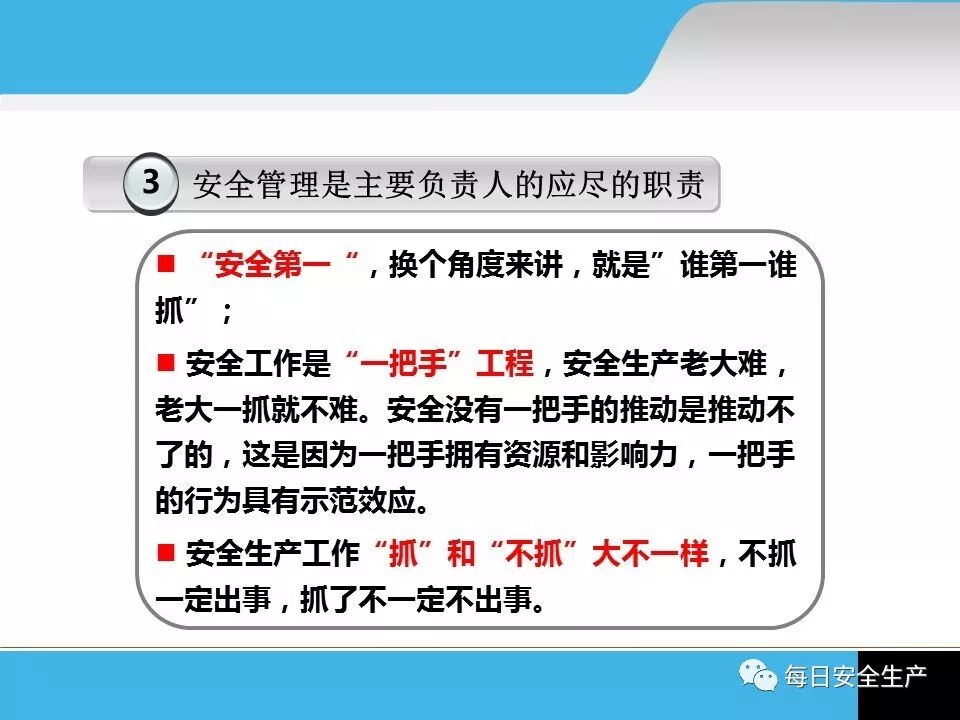 3 安全管理是主要负责人的应尽的职责

■ “安全第一“，换个角度来讲，就是”谁第一谁抓”；

■ 安全工作是“一把手”工程，安全生产老大难，老大一抓就不难。安全没有一把手的推动是推动不了的，这是因为一把手拥有资源和影响力，一把手的行为具有示范效应。

■ 安全生产工作“抓”和“不抓”大不一样，不抓一定出事，抓了不一定不出事。

每日安全生产